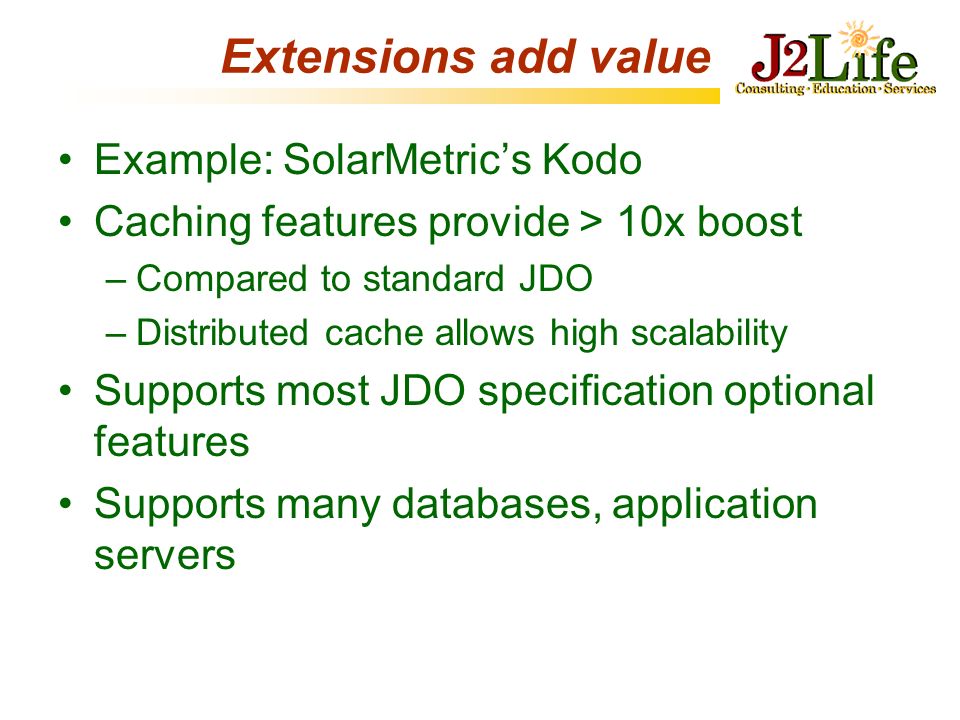 Extensions add value

J2Life
Consulting · Education · Services

• Example: SolarMetric's Kodo
• Caching features provide > 10x boost
– Compared to standard JDO
– Distributed cache allows high scalability
• Supports most JDO specification optional features
• Supports many databases, application servers